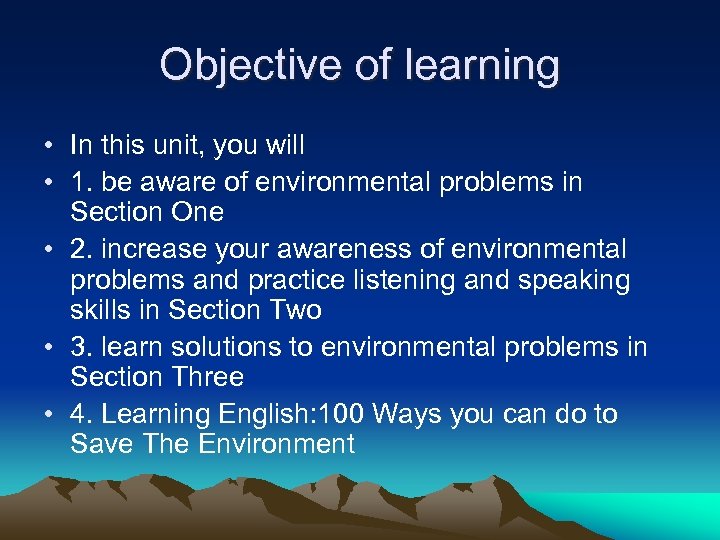 Objective of learning

• In this unit, you will
• 1. be aware of environmental problems in Section One
• 2. increase your awareness of environmental problems and practice listening and speaking skills in Section Two
• 3. learn solutions to environmental problems in Section Three
• 4. Learning English:100 Ways you can do to Save The Environment